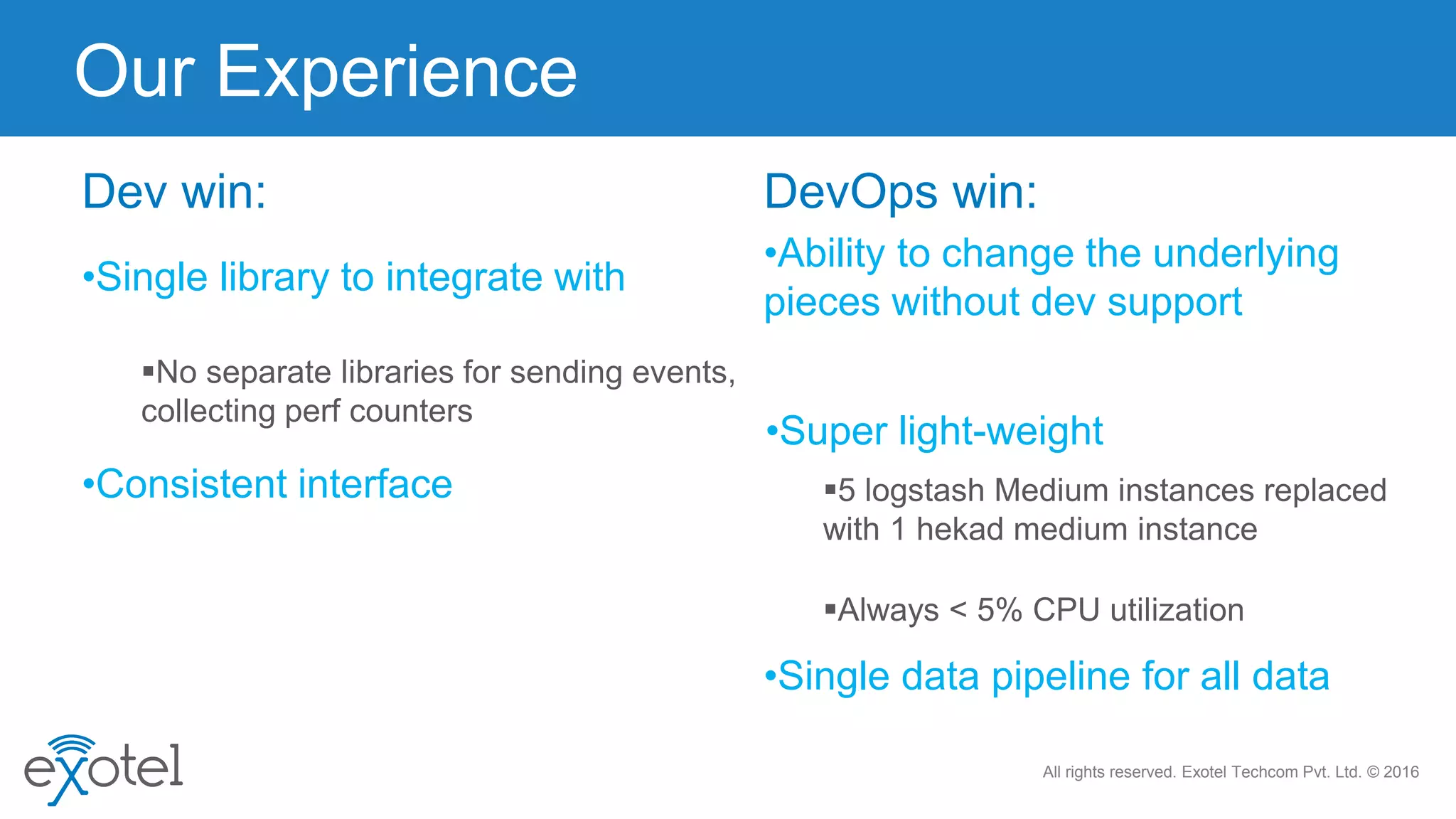 Our Experience

Dev win:

•Single library to integrate with

▪No separate libraries for sending events, collecting perf counters

•Consistent interface

DevOps win:

•Ability to change the underlying pieces without dev support

•Super light-weight

▪5 logstash Medium instances replaced with 1 hekad medium instance

▪Always < 5% CPU utilization

•Single data pipeline for all data

exotel

All rights reserved. Exotel Techcom Pvt. Ltd. © 2016